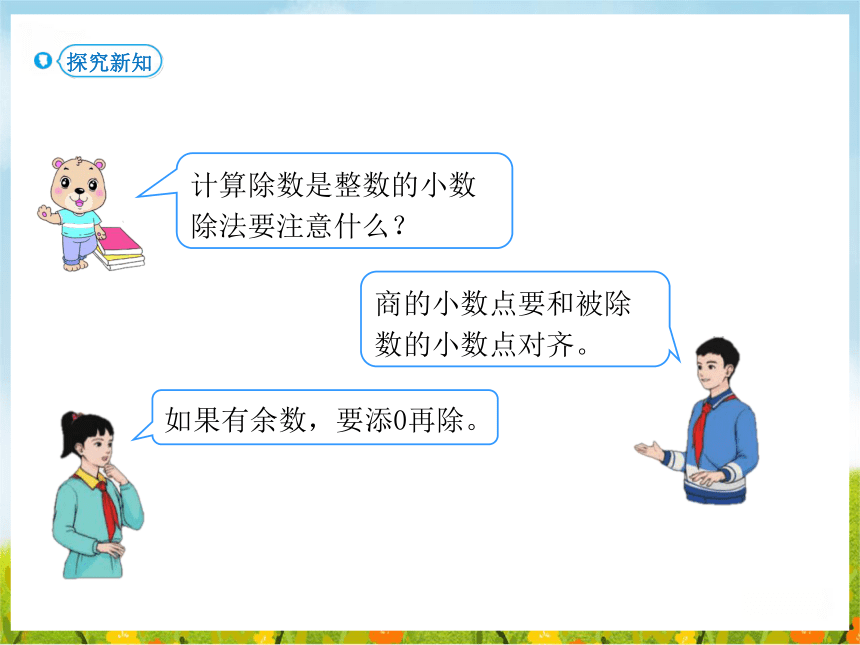 探究新知

计算除数是整数的小数除法要注意什么？

商的小数点要和被除数的小数点对齐。

如果有余数，要添0再除。